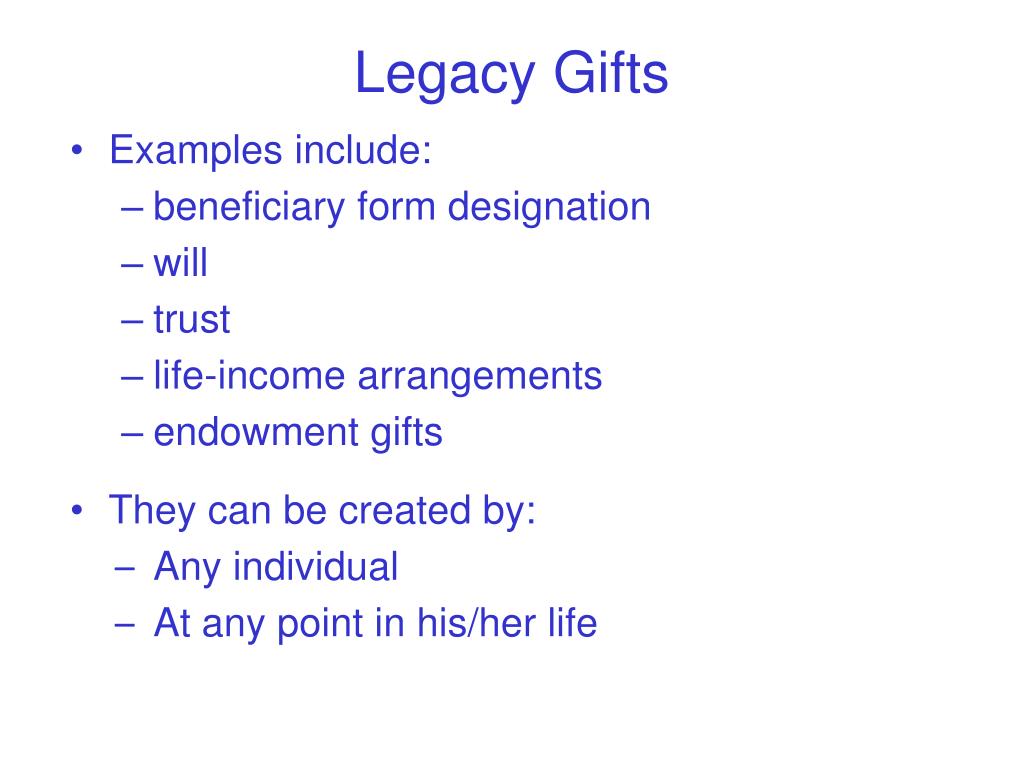 Legacy Gifts

• Examples include:
– beneficiary form designation
– will
– trust
– life-income arrangements
– endowment gifts

• They can be created by:
– Any individual
– At any point in his/her life